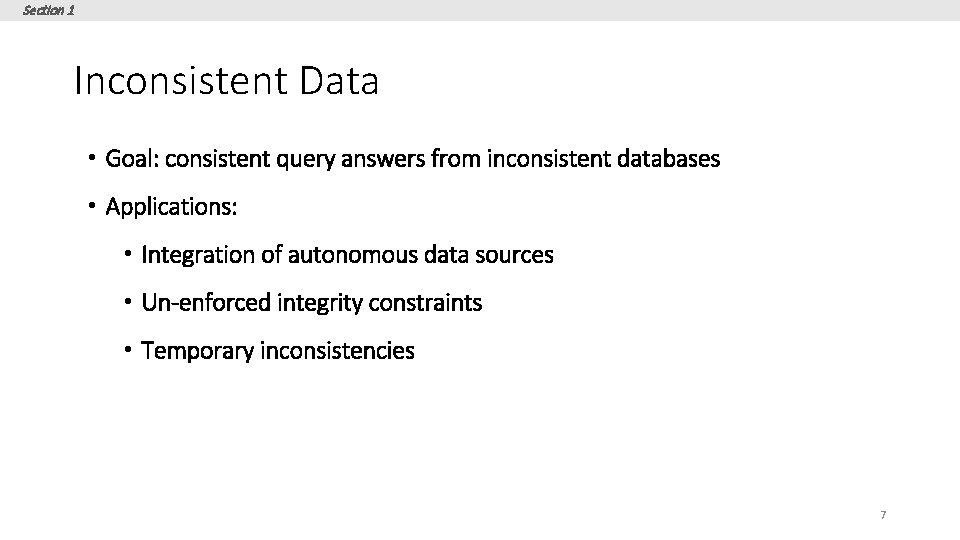 Section 1

Inconsistent Data

• Goal: consistent query answers from inconsistent databases

• Applications:

• Integration of autonomous data sources

• Un-enforced integrity constraints

• Temporary inconsistencies

7